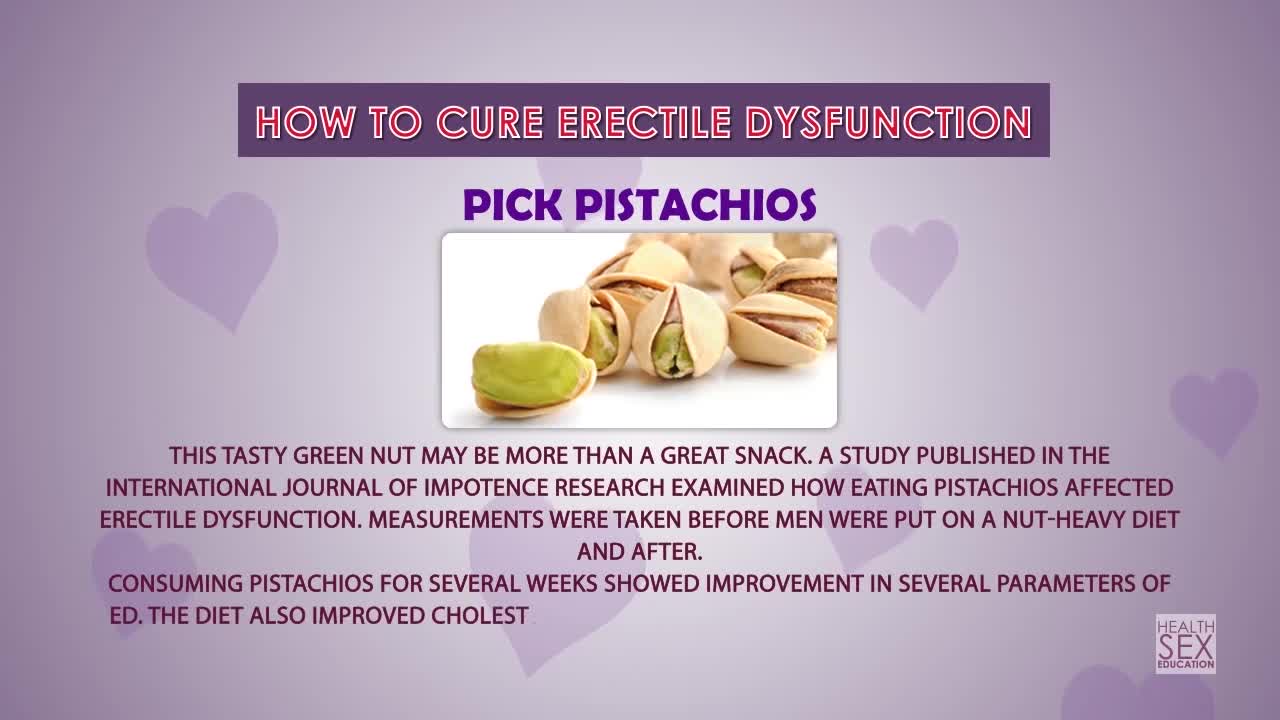 HOW TO CURE ERECTILE DYSFUNCTION

PICK PISTACHIOS

THIS TASTY GREEN NUT MAY BE MORE THAN A GREAT SNACK. A STUDY PUBLISHED IN THE INTERNATIONAL JOURNAL OF IMPOTENCE RESEARCH EXAMINED HOW EATING PISTACHIOS AFFECTED ERECTILE DYSFUNCTION. MEASUREMENTS WERE TAKEN BEFORE MEN WERE PUT ON A NUT-HEAVY DIET AND AFTER.
CONSUMING PISTACHIOS FOR SEVERAL WEEKS SHOWED IMPROVEMENT IN SEVERAL PARAMETERS OF ED. THE DIET ALSO IMPROVED CHOLEST

HEALTH SEX EDUCATION